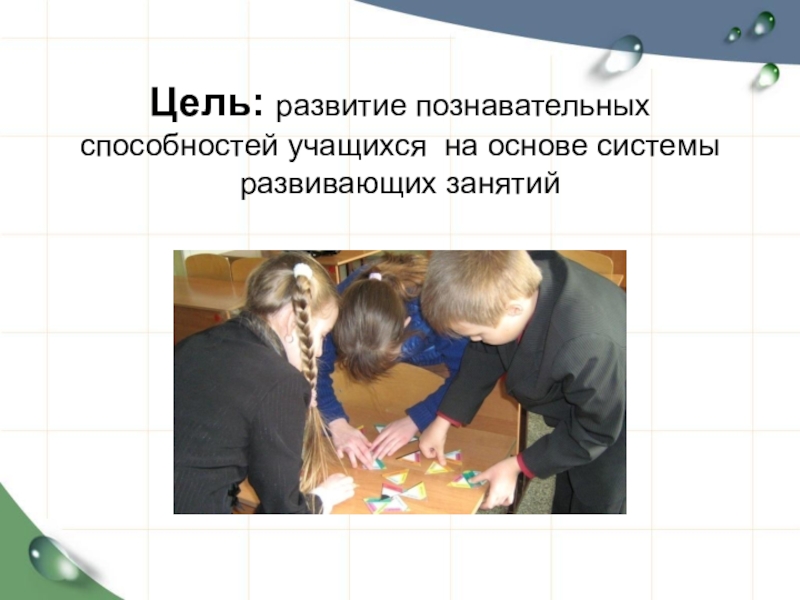 Цель: развитие познавательных способностей учащихся на основе системы развивающих занятий